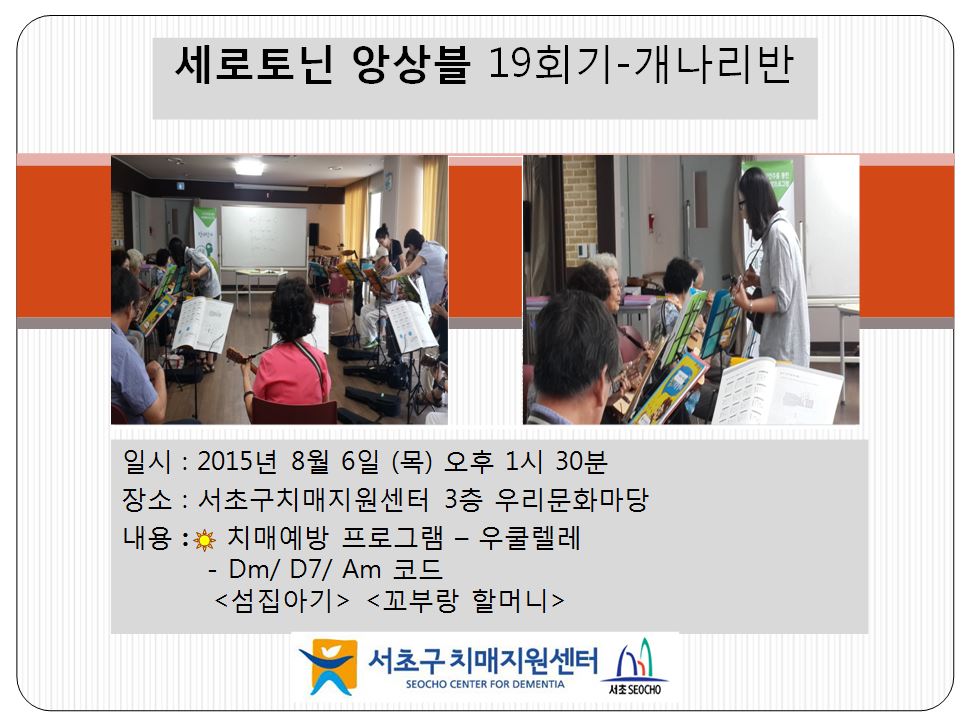 세로토닌 앙상블 19회기-개나리반

일시 : 2015년 8월 6일 (목) 오후 1시 30분
장소 : 서초구치매지원센터 3층 우리문화마당
내용 : 치매예방 프로그램 – 우쿨렐레
- Dm/ D7/ Am 코드
<섬집아기> <꼬부랑 할머니>

서초구 치매지원센터
SEOCHO CENTER FOR DEMENTIA
서초 SEOCHO